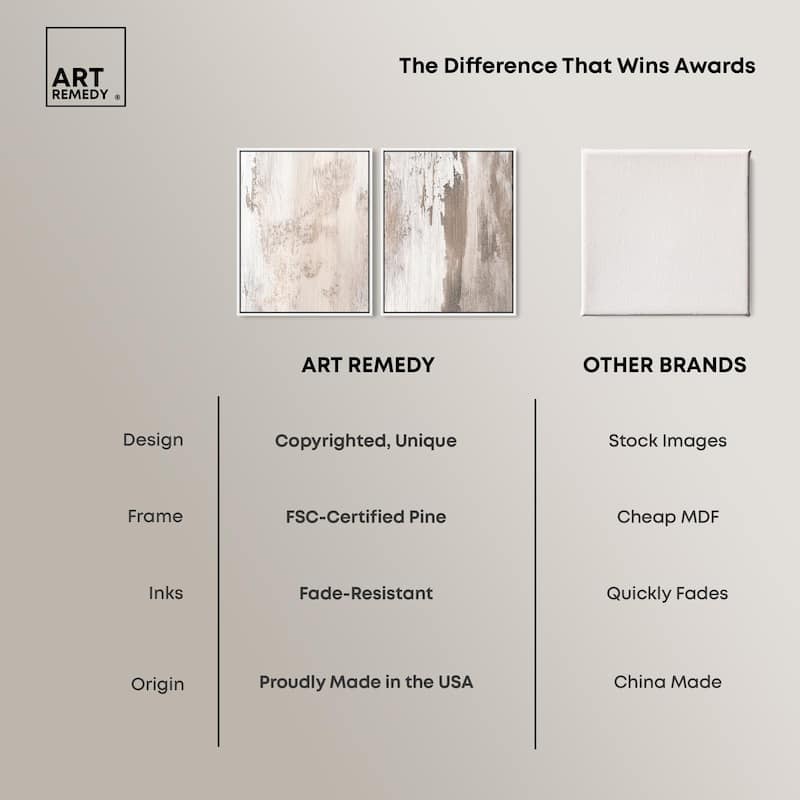 ART REMEDY ®

The Difference That Wins Awards

| | ART REMEDY | OTHER BRANDS |
|---|---|---|
| Design | Copyrighted, Unique | Stock Images |
| Frame | FSC-Certified Pine | Cheap MDF |
| Inks | Fade-Resistant | Quickly Fades |
| Origin | Proudly Made in the USA | China Made |